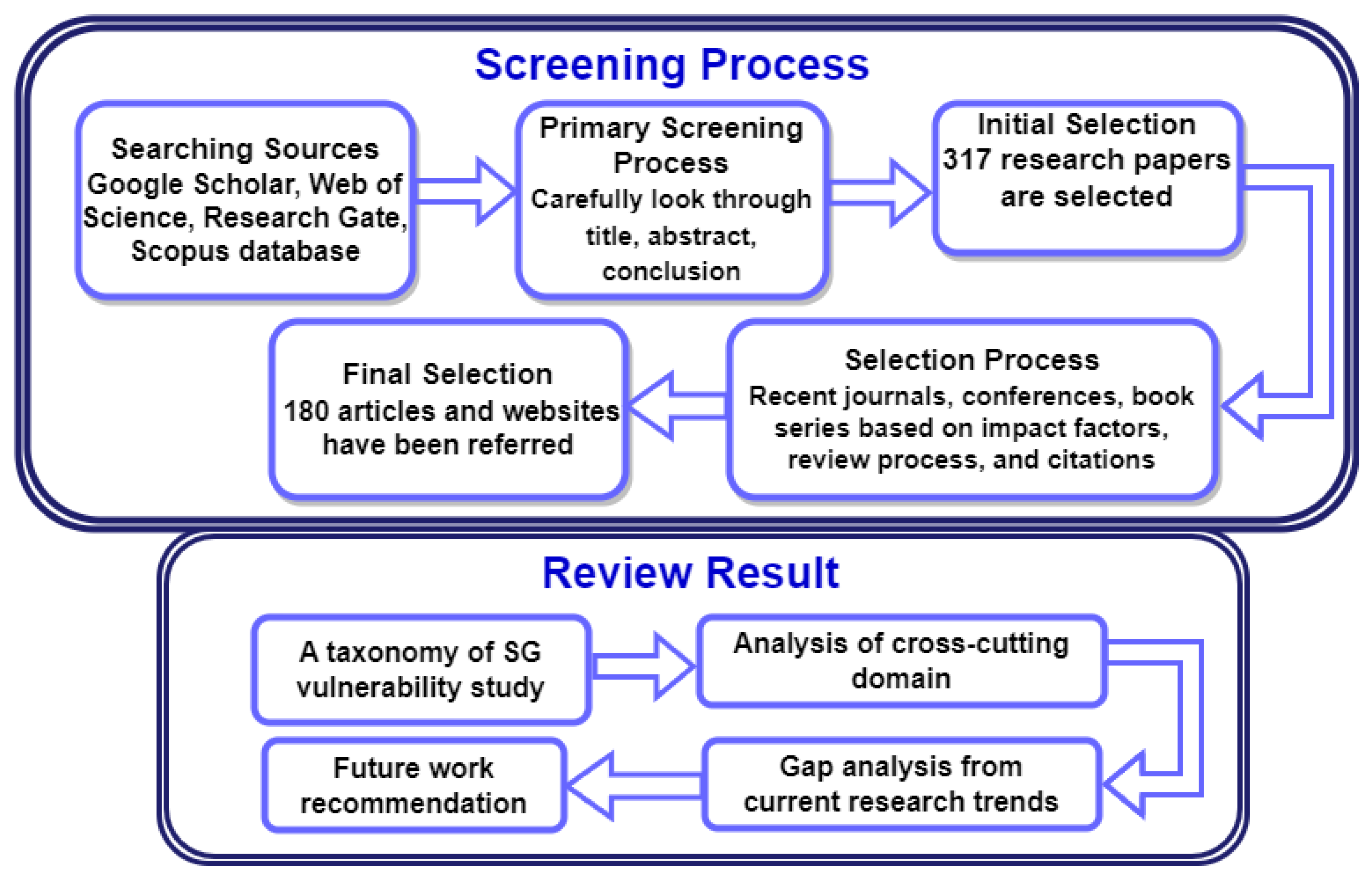 Screening Process

Searching Sources
Google Scholar, Web of Science, Research Gate, Scopus database

Primary Screening Process
Carefully look through title, abstract, conclusion

Initial Selection
317 research papers are selected

Selection Process
Recent journals, conferences, book series based on impact factors, review process, and citations

Final Selection
180 articles and websites have been referred

Review Result

A taxonomy of SG vulnerability study

Analysis of cross-cutting domain

Gap analysis from current research trends

Future work recommendation